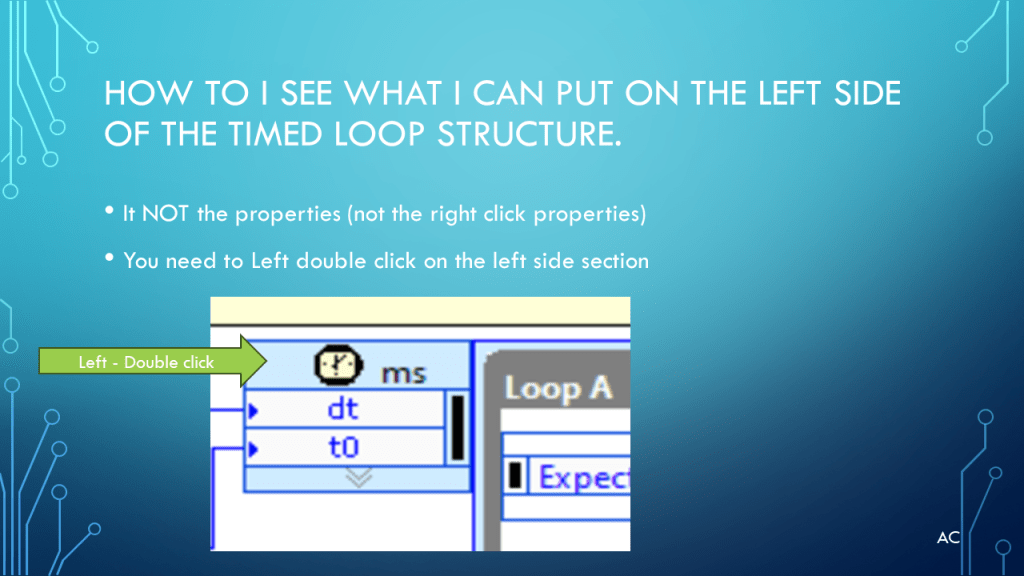 HOW TO I SEE WHAT I CAN PUT ON THE LEFT SIDE OF THE TIMED LOOP STRUCTURE.

• It NOT the properties (not the right click properties)

• You need to Left double click on the left side section

Left - Double click

ms

dt

t0

Loop A

Expect

AC